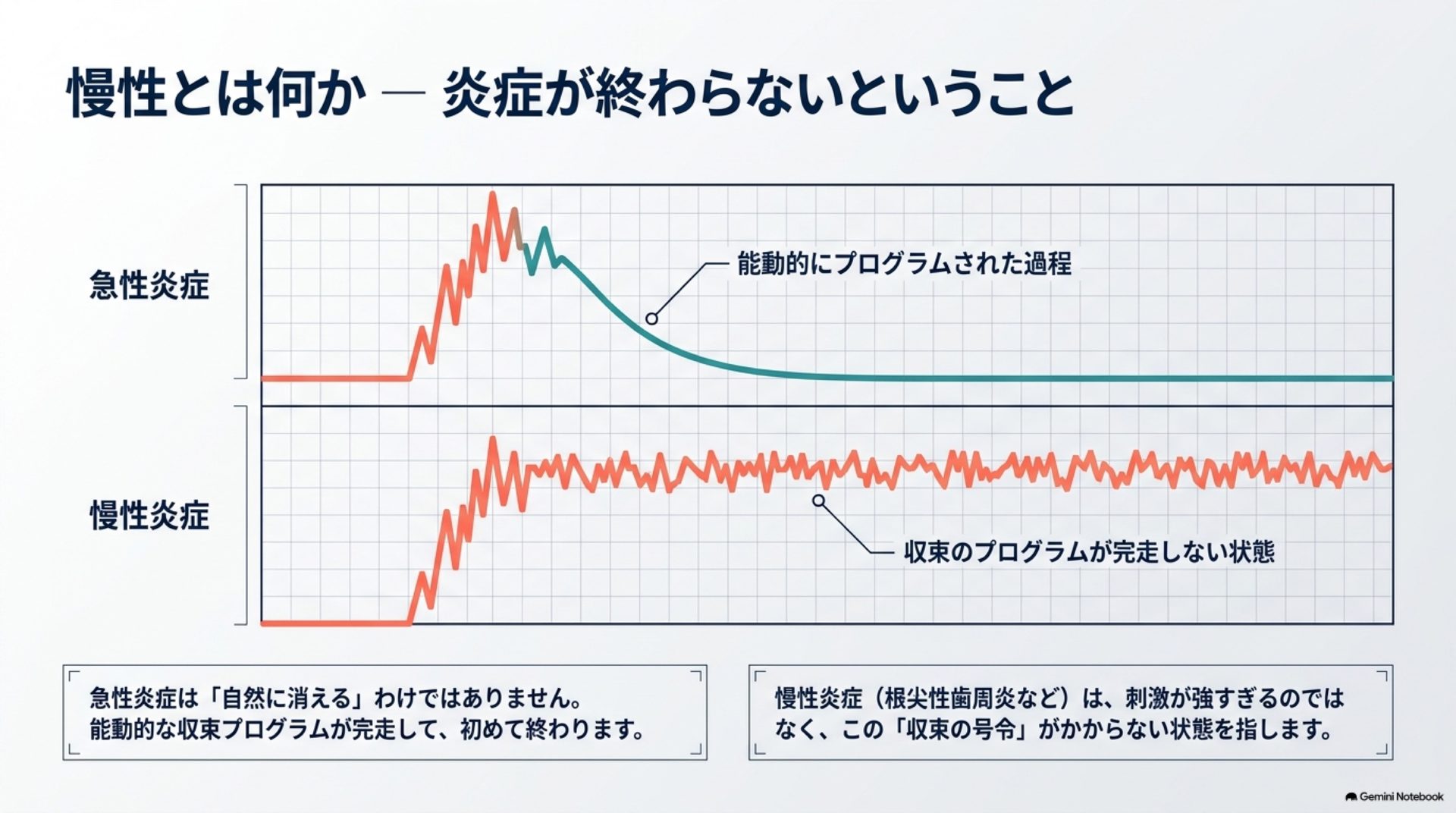 慢性とは何か — 炎症が終わらないということ

急性炎症

能動的にプログラムされた過程

慢性炎症

収束のプログラムが完走しない状態

急性炎症は「自然に消える」わけではありません。能動的な収束プログラムが完走して、初めて終わります。

慢性炎症（根尖性歯周炎など）は、刺激が強すぎるのではなく、この「収束の号令」がかからない状態を指します。

Gemini Notebook